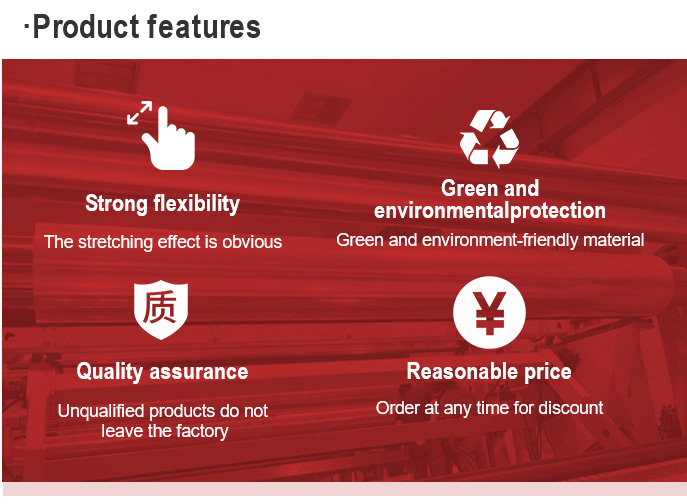 ·Product features

Strong flexibility

The stretching effect is obvious

Green and environmentalprotection

Green and environment-friendly material

质

Quality assurance

Unqualified products do not leave the factory

¥

Reasonable price

Order at any time for discount